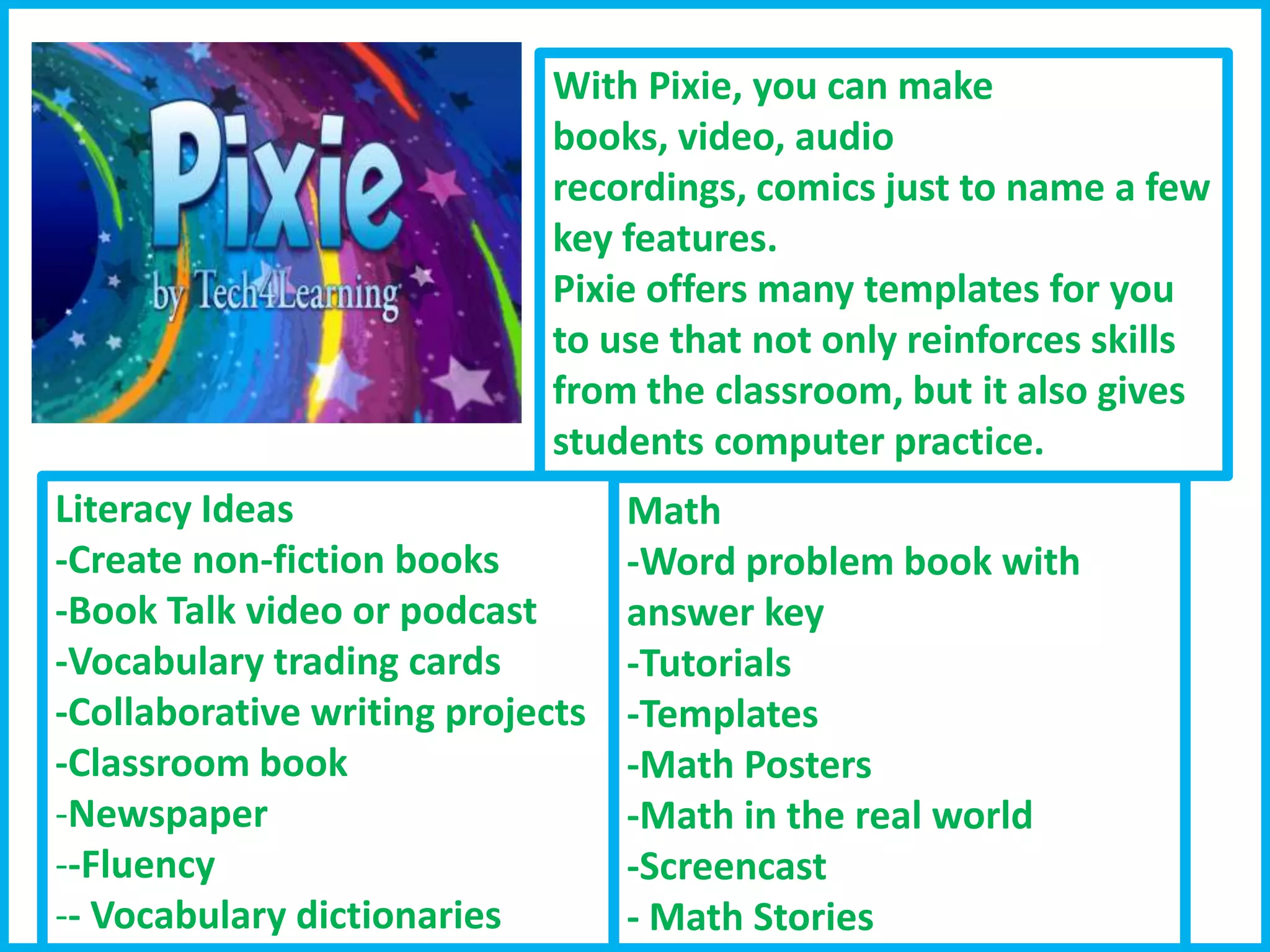 Pixie
by Tech4Learning

With Pixie, you can make books, video, audio recordings, comics just to name a few key features.
Pixie offers many templates for you to use that not only reinforces skills from the classroom, but it also gives students computer practice.

Literacy Ideas
-Create non-fiction books
-Book Talk video or podcast
-Vocabulary trading cards
-Collaborative writing projects
-Classroom book
-Newspaper
--Fluency
-- Vocabulary dictionaries

Math
-Word problem book with answer key
-Tutorials
-Templates
-Math Posters
-Math in the real world
-Screencast
- Math Stories